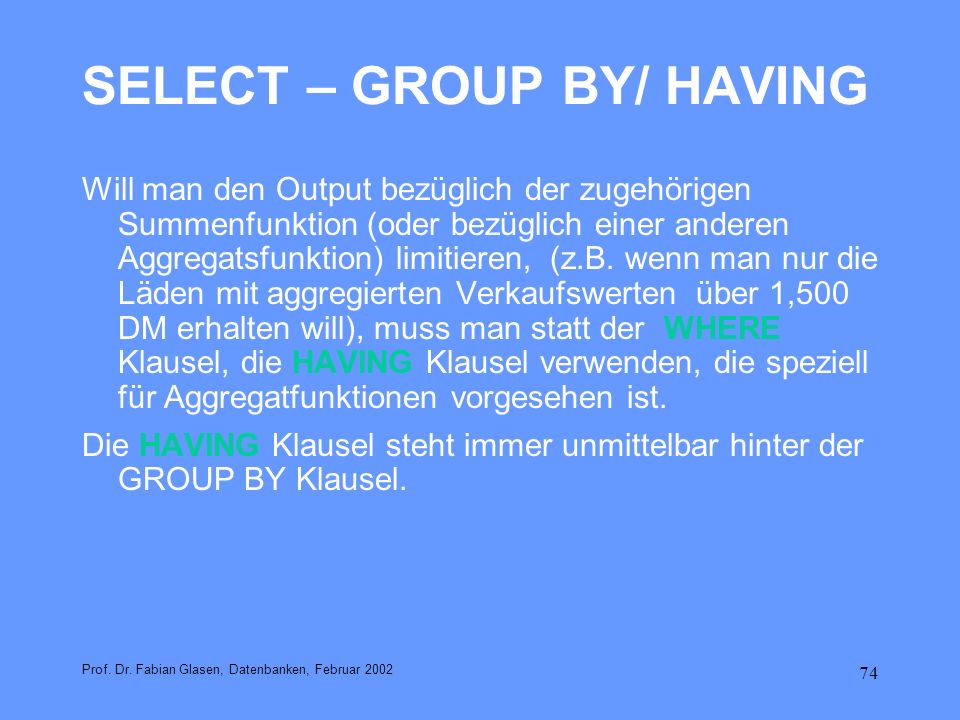 SELECT – GROUP BY/ HAVING

Will man den Output bezüglich der zugehörigen Summenfunktion (oder bezüglich einer anderen Aggregatsfunktion) limitieren, (z.B. wenn man nur die Läden mit aggregierten Verkaufswerten über 1,500 DM erhalten will), muss man statt der WHERE Klausel, die HAVING Klausel verwenden, die speziell für Aggregatfunktionen vorgesehen ist.

Die HAVING Klausel steht immer unmittelbar hinter der GROUP BY Klausel.

Prof. Dr. Fabian Glasen, Datenbanken, Februar 2002

74